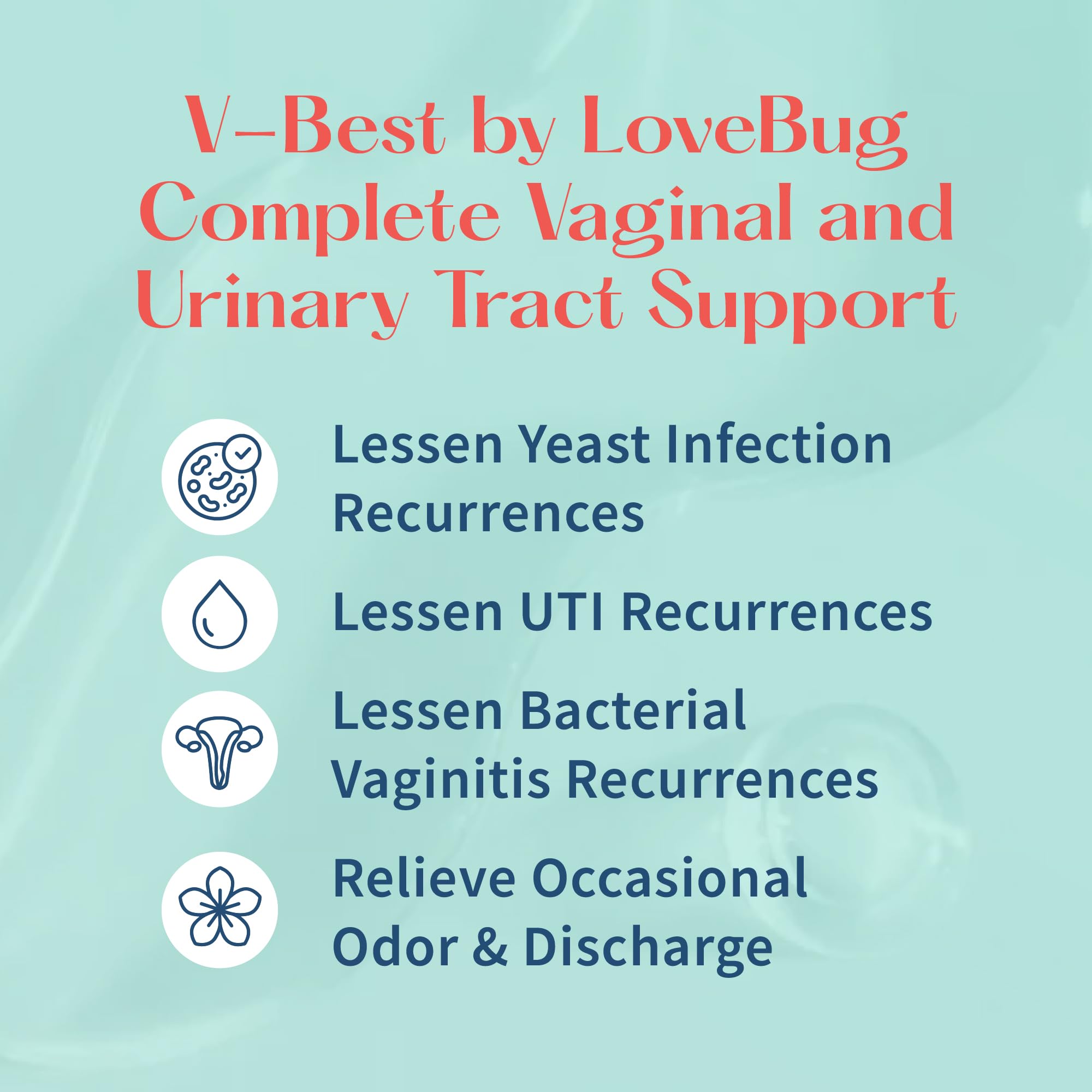 V-Best by LoveBug Complete Vaginal and Urinary Tract Support

Lessen Yeast Infection Recurrences

Lessen UTI Recurrences

Lessen Bacterial Vaginitis Recurrences

Relieve Occasional Odor & Discharge